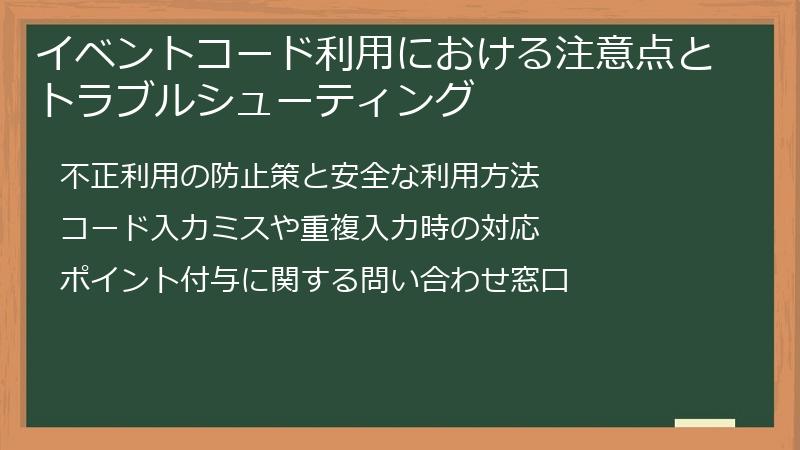 イベントコード利用における注意点とトラブルシューティング

不正利用の防止策と安全な利用方法

コード入力ミスや重複入力時の対応

ポイント付与に関する問い合わせ窓口